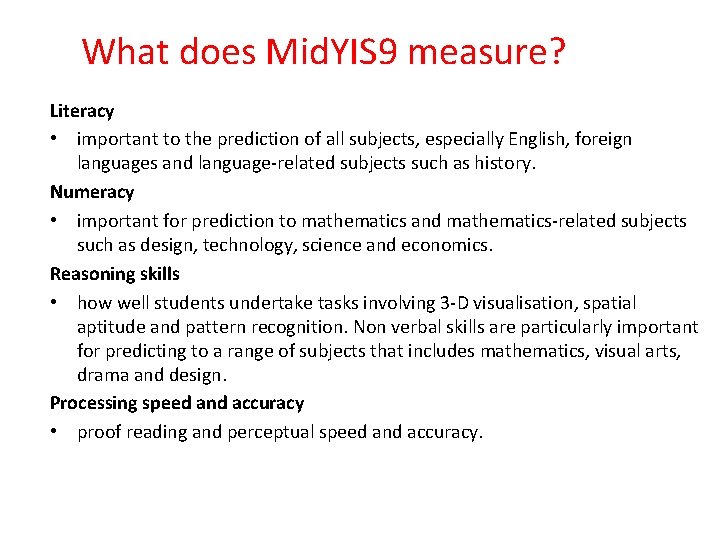 What does MidYIS9 measure?

Literacy

• important to the prediction of all subjects, especially English, foreign languages and language-related subjects such as history.

Numeracy

• important for prediction to mathematics and mathematics-related subjects such as design, technology, science and economics.

Reasoning skills

• how well students undertake tasks involving 3-D visualisation, spatial aptitude and pattern recognition. Non verbal skills are particularly important for predicting to a range of subjects that includes mathematics, visual arts, drama and design.

Processing speed and accuracy

• proof reading and perceptual speed and accuracy.